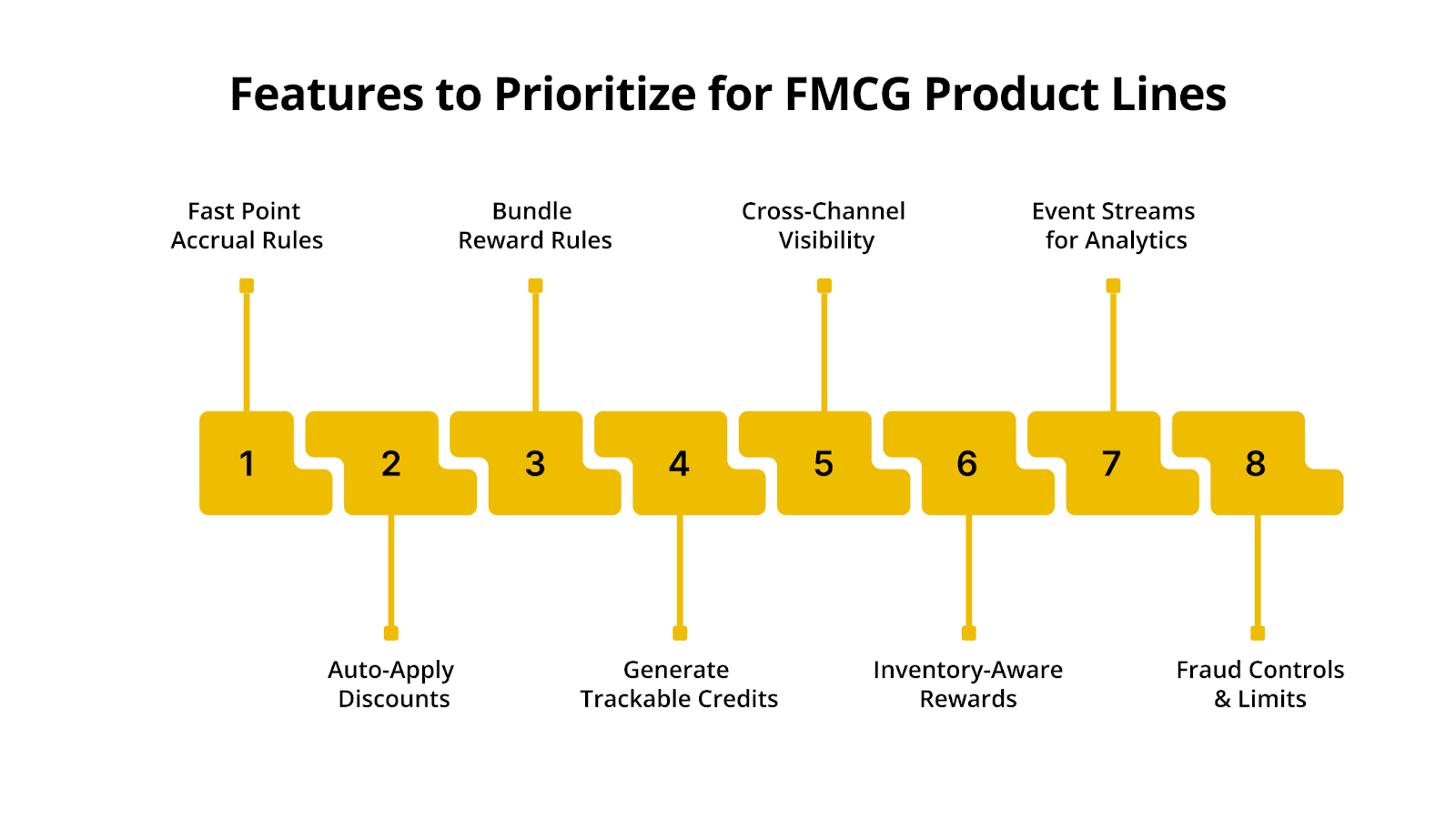 Features to Prioritize for FMCG Product Lines

Fast Point Accrual Rules

Bundle Reward Rules

Cross-Channel Visibility

Event Streams for Analytics

1

2

3

4

5

6

7

8

Auto-Apply Discounts

Generate Trackable Credits

Inventory-Aware Rewards

Fraud Controls & Limits